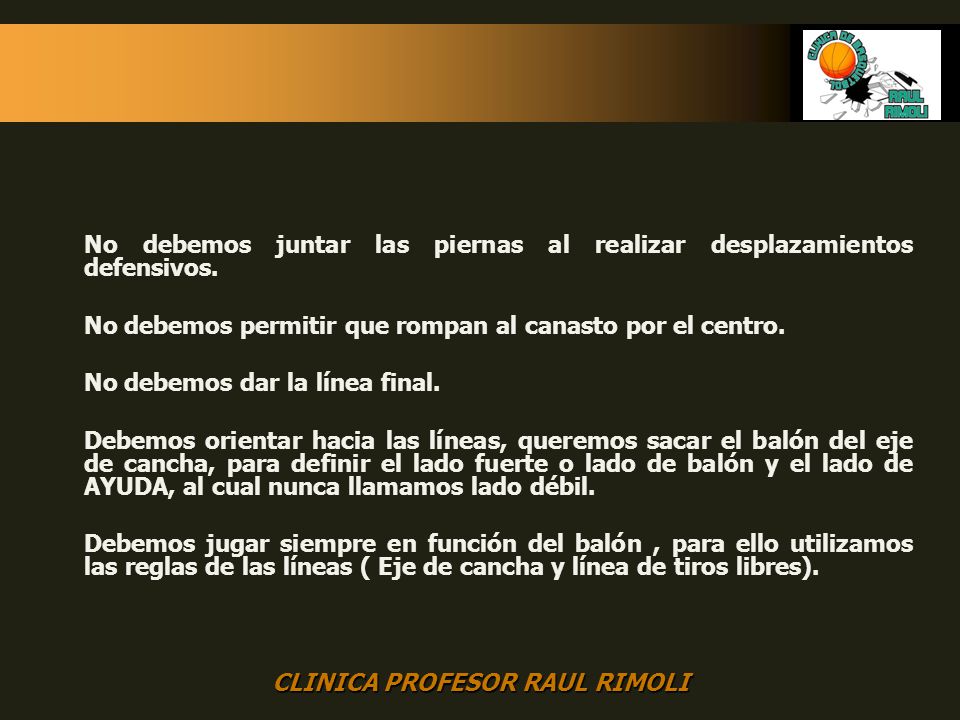 CLINICA DE BASQUETBOL
RAUL RIMOLI

No debemos juntar las piernas al realizar desplazamientos defensivos.

No debemos permitir que rompan al canasto por el centro.

No debemos dar la línea final.

Debemos orientar hacia las líneas, queremos sacar el balón del eje de cancha, para definir el lado fuerte o lado de balón y el lado de AYUDA, al cual nunca llamamos lado débil.

Debemos jugar siempre en función del balón , para ello utilizamos las reglas de las líneas ( Eje de cancha y línea de tiros libres).

CLINICA PROFESOR RAUL RIMOLI